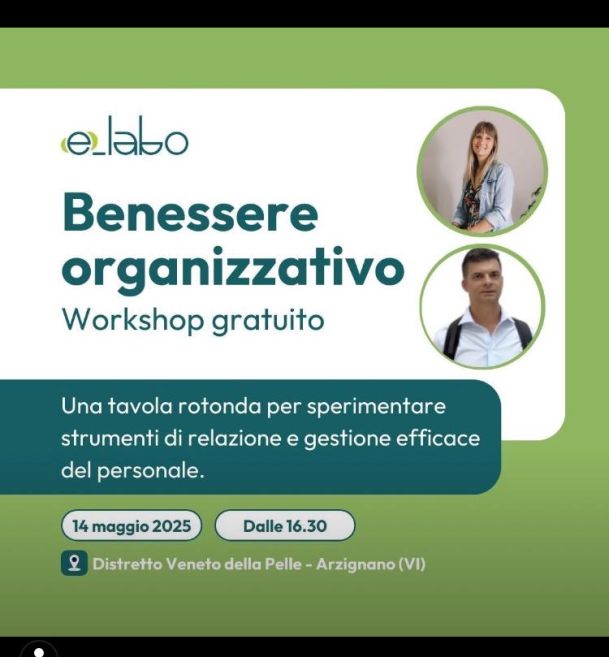 e_labo

Benessere organizzativo
Workshop gratuito

Una tavola rotonda per sperimentare strumenti di relazione e gestione efficace del personale.

14 maggio 2025

Dalle 16.30

Distretto Veneto della Pelle - Arzignano (VI)